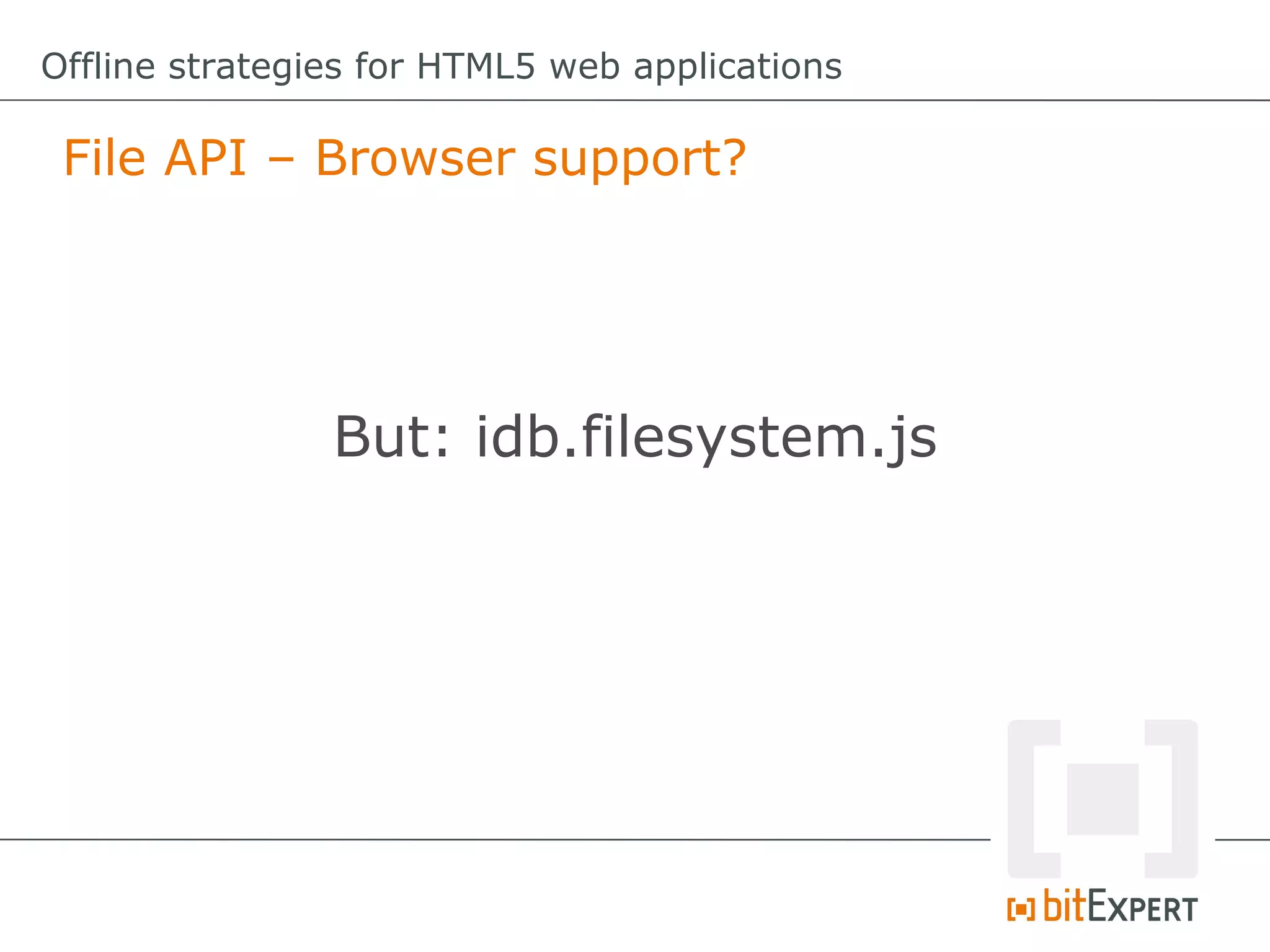 Offline strategies for HTML5 web applications

File API – Browser support?

But: idb.filesystem.js

bitEXPERT